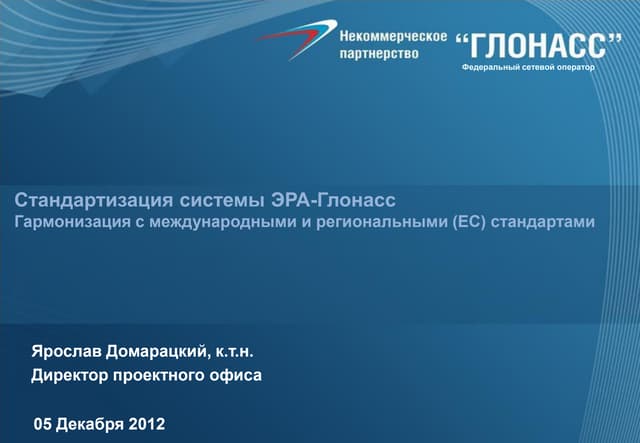 Некоммерческое партнерство "ГЛОНАСС"
Федеральный сетевой оператор

Стандартизация системы ЭРА-Глонасс
Гармонизация с международными и региональными (ЕС) стандартами

Ярослав Домарацкий, к.т.н.
Директор проектного офиса

05 Декабря 2012